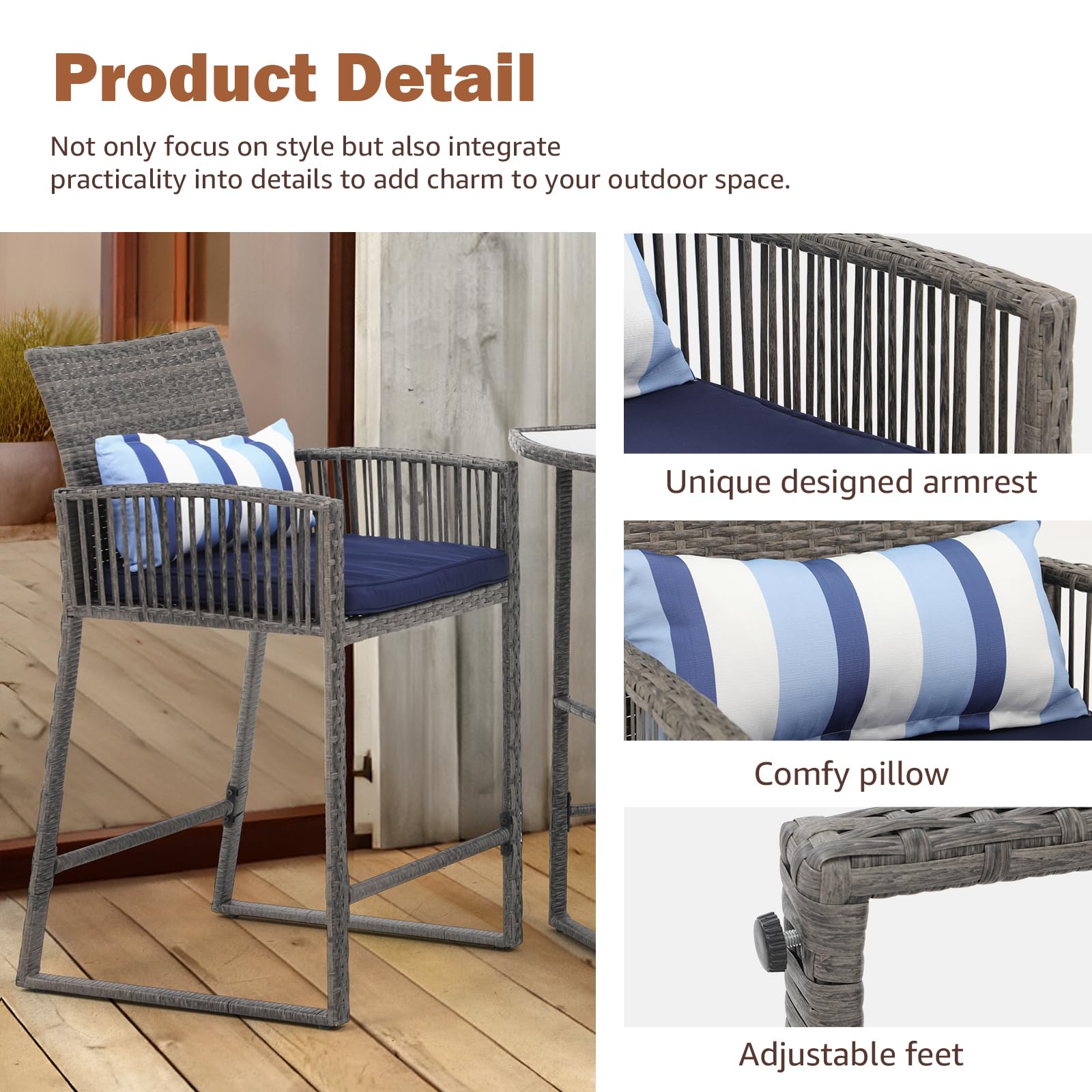 Product Detail

Not only focus on style but also integrate practicality into details to add charm to your outdoor space.

Unique designed armrest

Comfy pillow

Adjustable feet